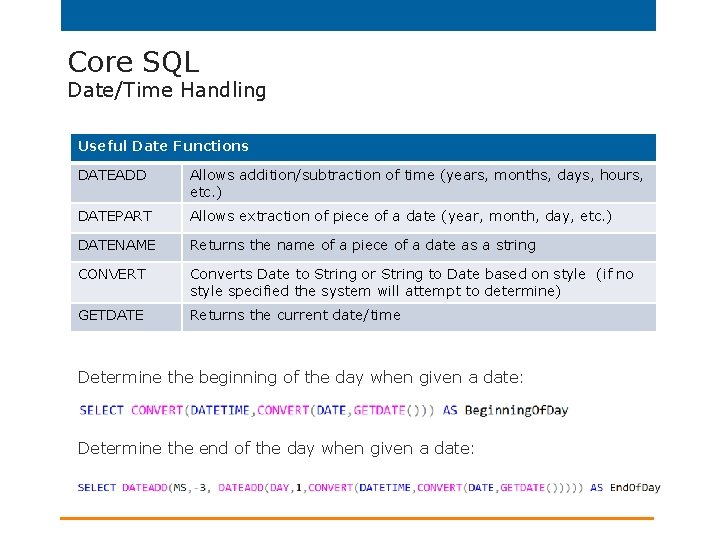 Core SQL
Date/Time Handling

| Useful Date Functions | |
|---|---|
| DATEADD | Allows addition/subtraction of time (years, months, days, hours, etc.) |
| DATEPART | Allows extraction of piece of a date (year, month, day, etc.) |
| DATENAME | Returns the name of a piece of a date as a string |
| CONVERT | Converts Date to String or String to Date based on style (if no style specified the system will attempt to determine) |
| GETDATE | Returns the current date/time |

Determine the beginning of the day when given a date:

SELECT CONVERT(DATETIME,CONVERT(DATE,GETDATE())) AS BeginningOfDay

Determine the end of the day when given a date:

SELECT DATEADD(MS,-3, DATEADD(DAY,1,CONVERT(DATETIME,CONVERT(DATE,GETDATE())))) AS EndOfDay